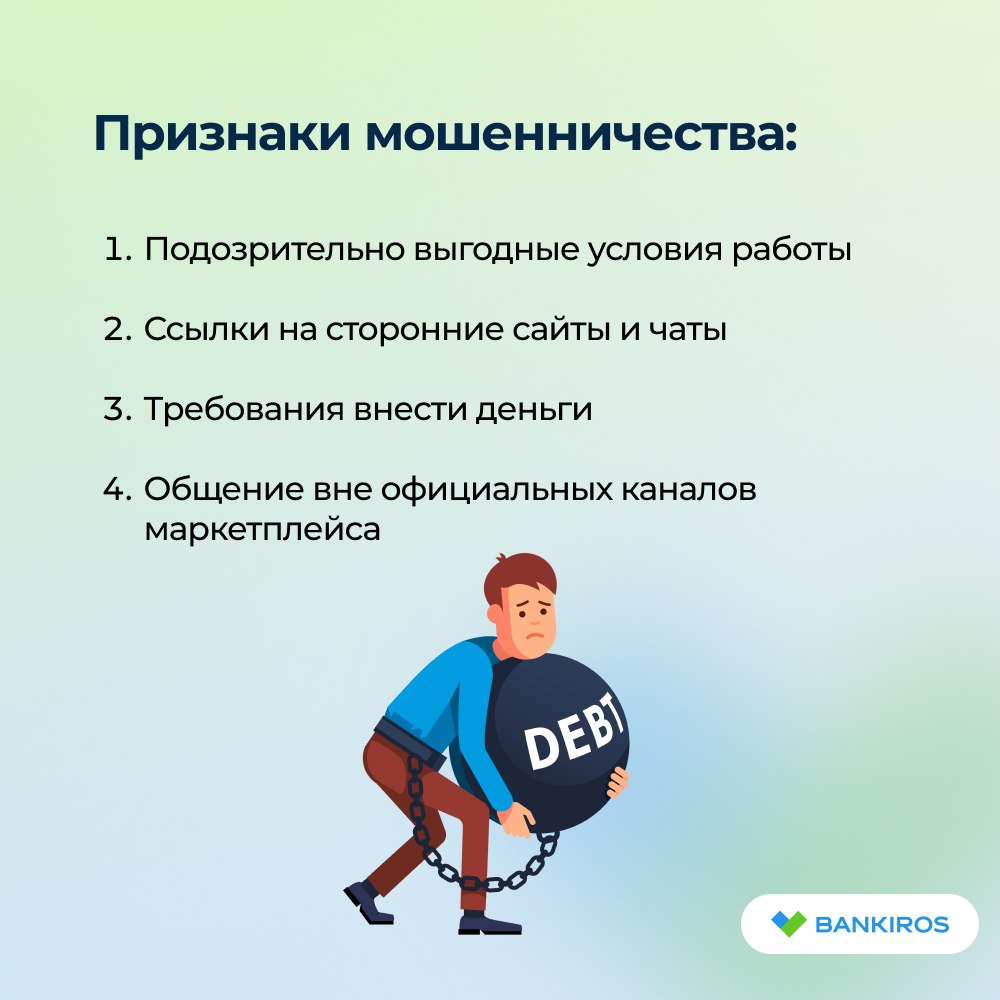 Признаки мошенничества:

1. Подозрительно выгодные условия работы

2. Ссылки на сторонние сайты и чаты

3. Требования внести деньги

4. Общение вне официальных каналов маркетплейса

DEBT

BANKIROS